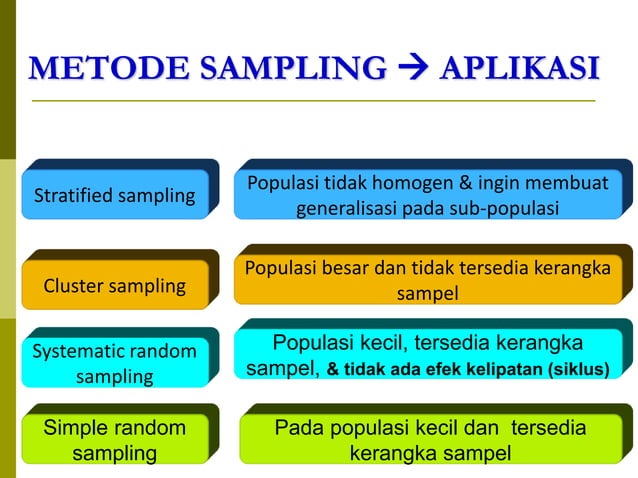 METODE SAMPLING → APLIKASI

Stratified sampling

Populasi tidak homogen & ingin membuat generalisasi pada sub-populasi

Cluster sampling

Populasi besar dan tidak tersedia kerangka sampel

Systematic random sampling

Populasi kecil, tersedia kerangka sampel, & tidak ada efek kelipatan (siklus)

Simple random sampling

Pada populasi kecil dan tersedia kerangka sampel